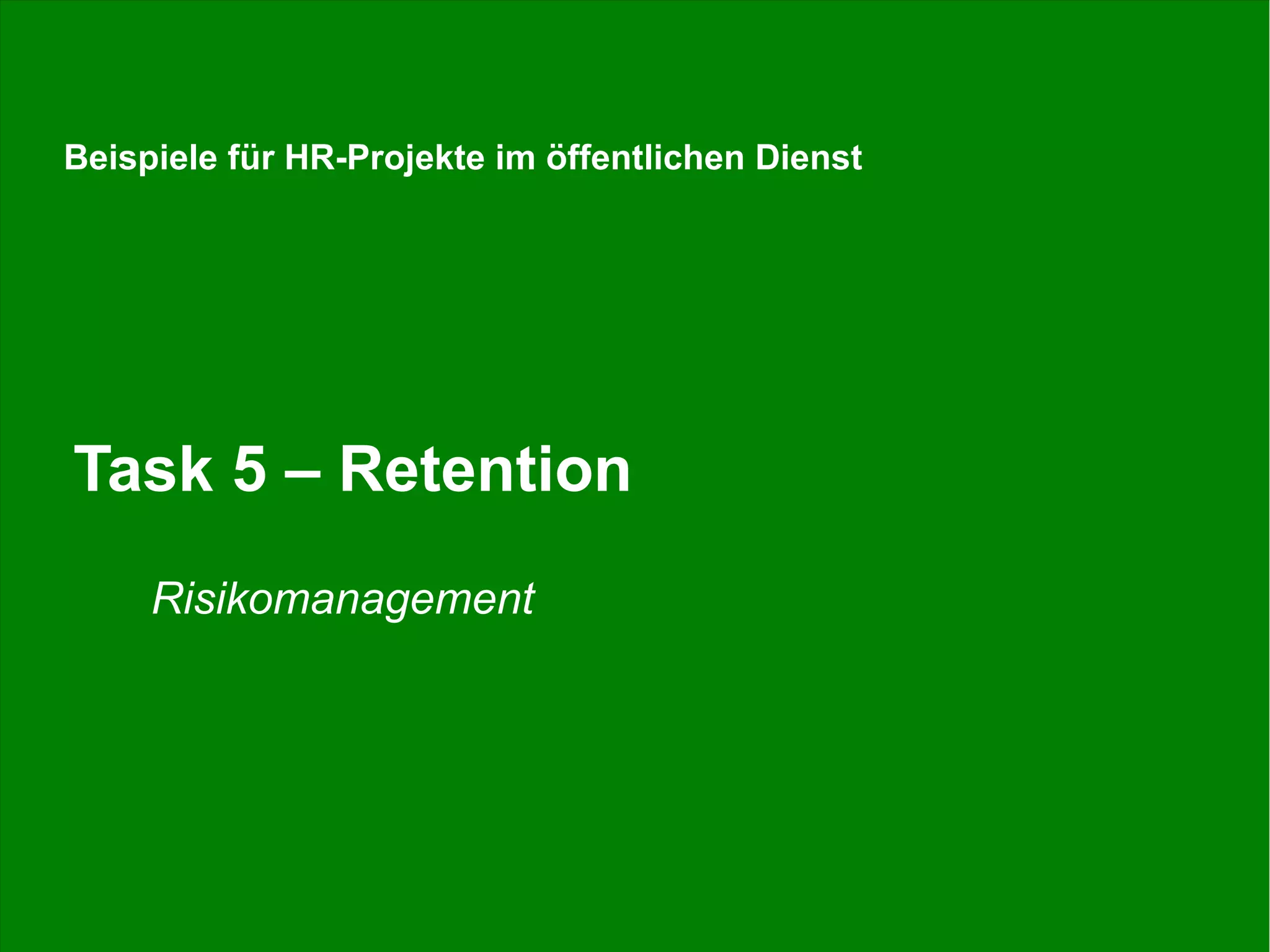 Beispiele für HR-Projekte im öffentlichen Dienst

Task 5 – Retention

Risikomanagement